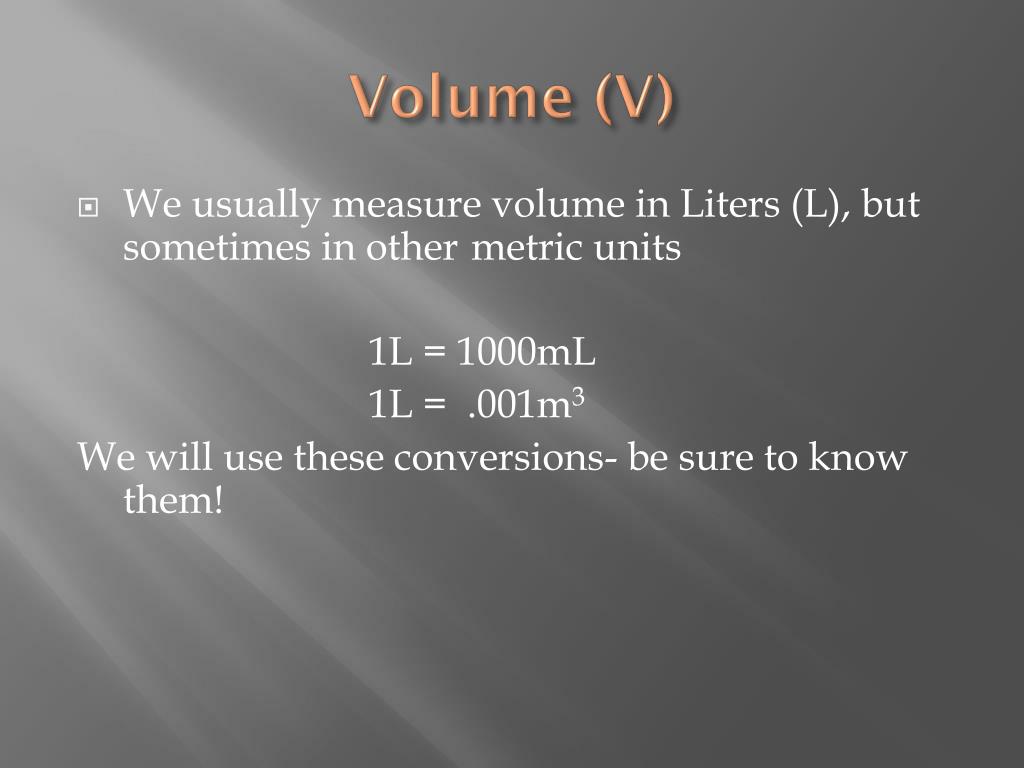 Volume (V)

We usually measure volume in Liters (L), but sometimes in other metric units

1L = 1000mL

1L = $.001m^3$

We will use these conversions- be sure to know them!